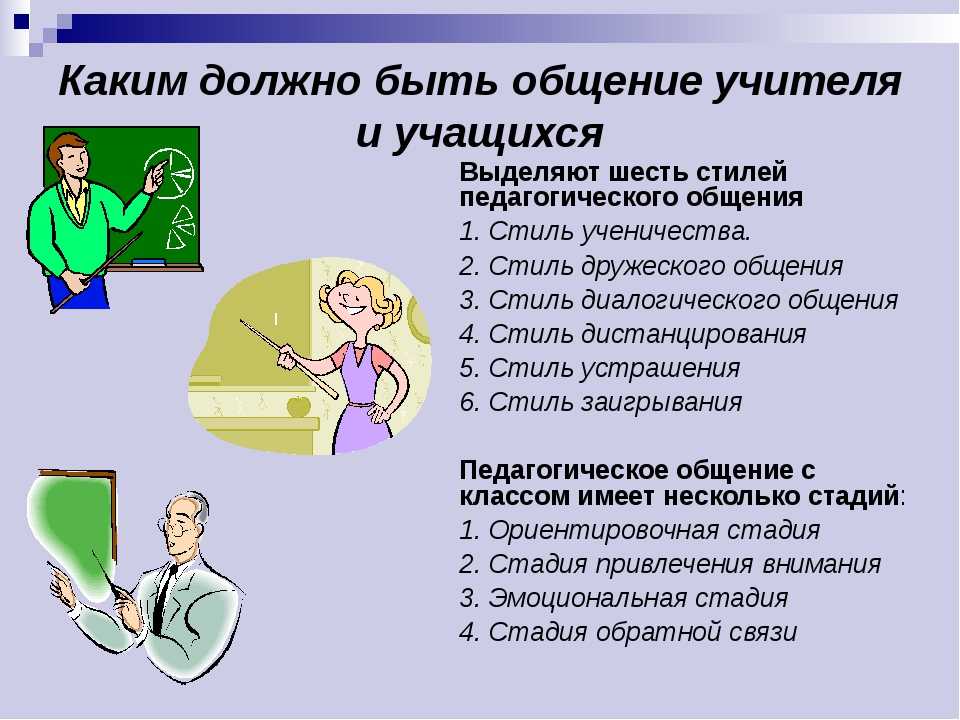 Каким должно быть общение учителя и учащихся

Выделяют шесть стилей педагогического общения
1. Стиль ученичества.
2. Стиль дружеского общения
3. Стиль диалогического общения
4. Стиль дистанцирования
5. Стиль устрашения
6. Стиль заигрывания

Педагогическое общение с классом имеет несколько стадий:
1. Ориентировочная стадия
2. Стадия привлечения внимания
3. Эмоциональная стадия
4. Стадия обратной связи